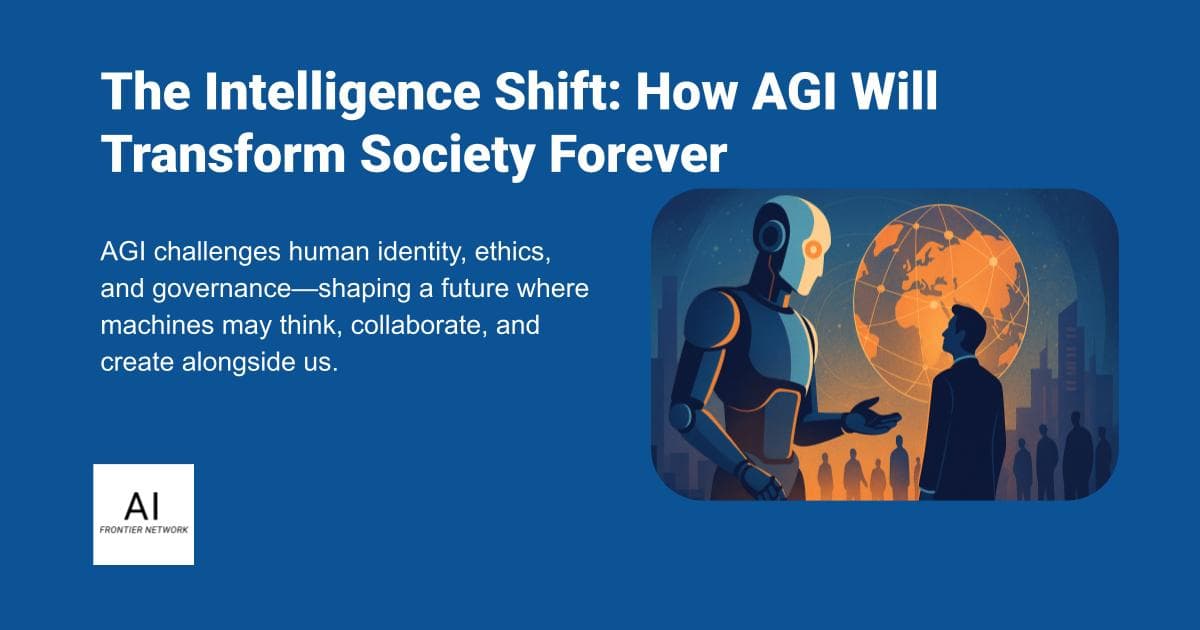 The Intelligence Shift: How AGI Will Transform Society Forever

AGI challenges human identity, ethics, and governance—shaping a future where machines may think, collaborate, and create alongside us.

AI
FRONTIER NETWORK